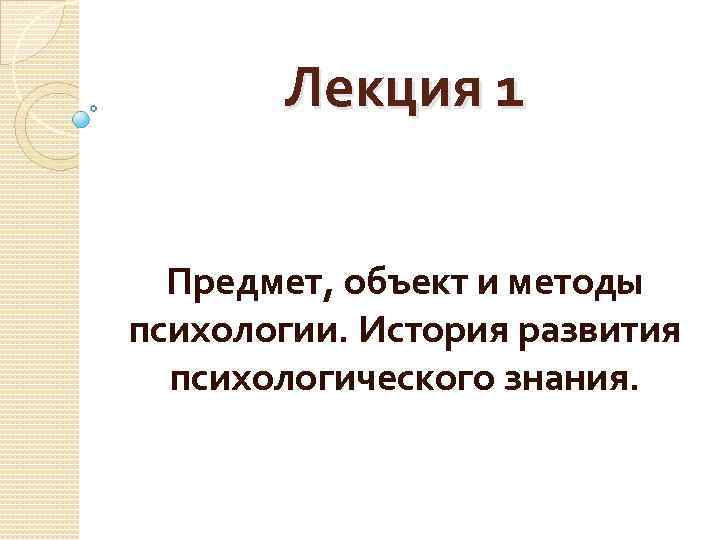 Лекция 1

Предмет, объект и методы психологии. История развития психологического знания.